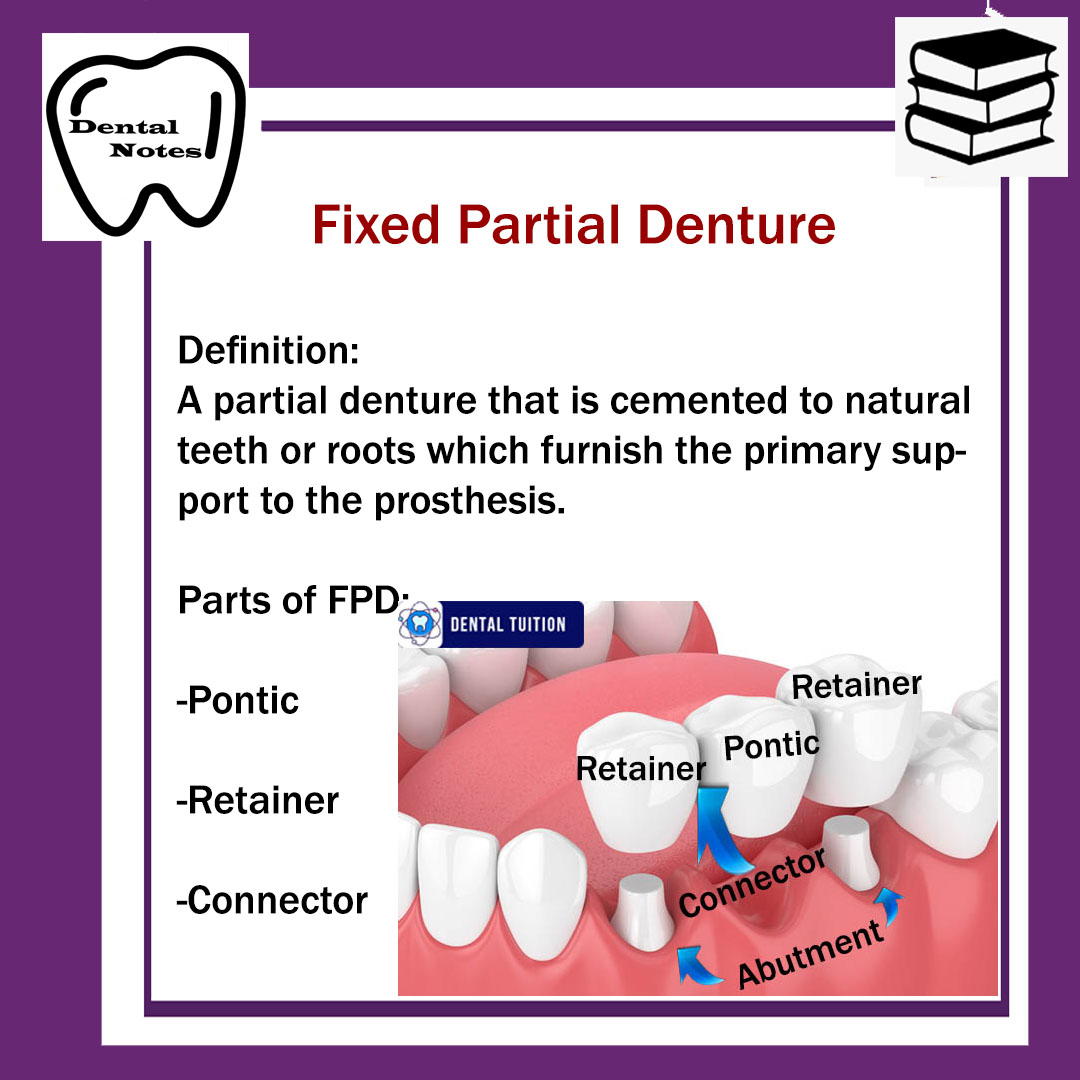 Dental Notes

Fixed Partial Denture

Definition:
A partial denture that is cemented to natural teeth or roots which furnish the primary support to the prosthesis.

Parts of FPD:

-Pontic

-Retainer

-Connector

DENTAL TUITION

Retainer
Pontic
Retainer
Connector
Abutment